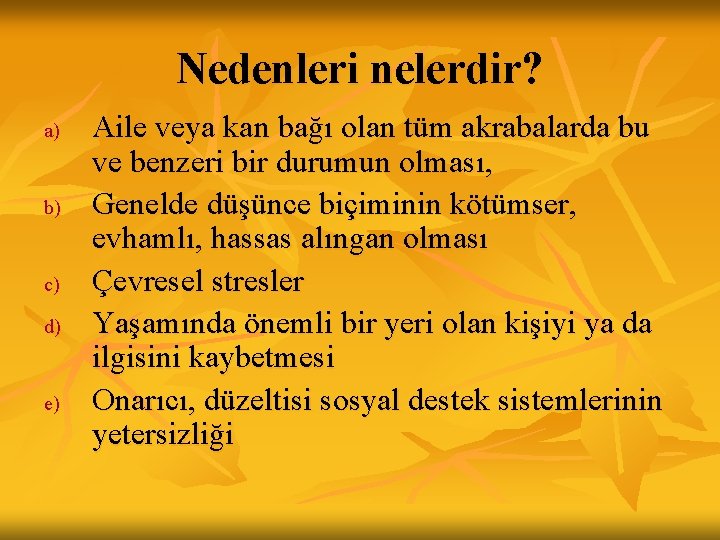 Nedenleri nelerdir?

a) Aile veya kan bağı olan tüm akrabalarda bu ve benzeri bir durumun olması,

b) Genelde düşünce biçiminin kötümser, evhamlı, hassas alıngan olması

c) Çevresel stresler

d) Yaşamında önemli bir yeri olan kişiyi ya da ilgisini kaybetmesi

e) Onarıcı, düzeltisi sosyal destek sistemlerinin yetersizliği